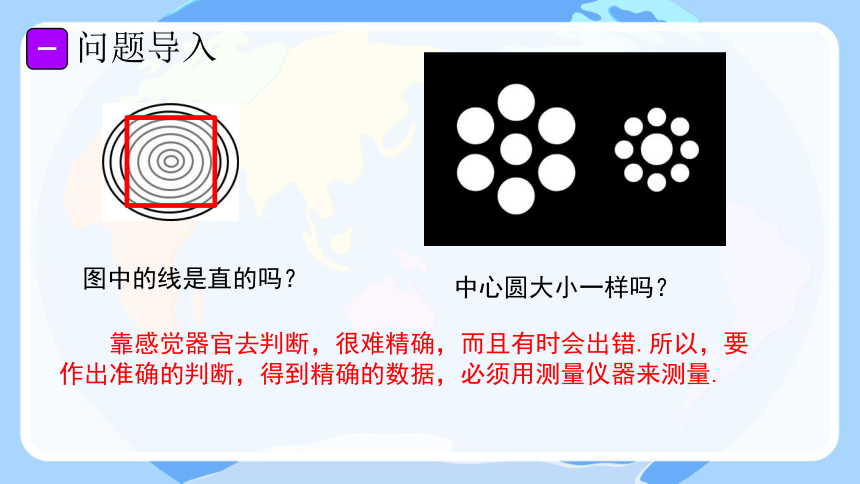 一 问题导入

图中的线是直的吗？

中心圆大小一样吗？

靠感觉器官去判断，很难精确，而且有时会出错.所以，要作出准确的判断，得到精确的数据，必须用测量仪器来测量.